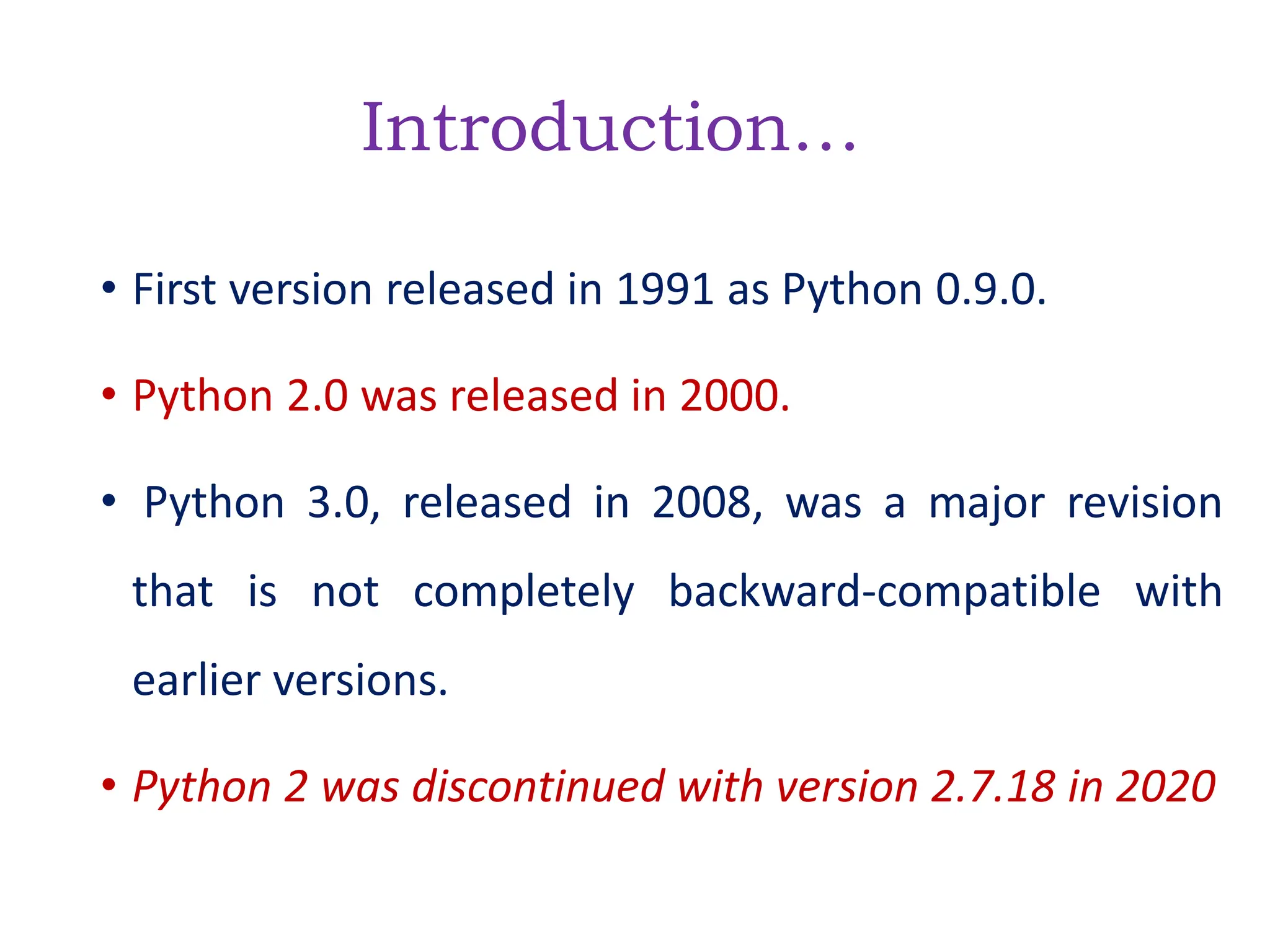 Introduction…

• First version released in 1991 as Python 0.9.0.

• Python 2.0 was released in 2000.

• Python 3.0, released in 2008, was a major revision that is not completely backward-compatible with earlier versions.

• Python 2 was discontinued with version 2.7.18 in 2020